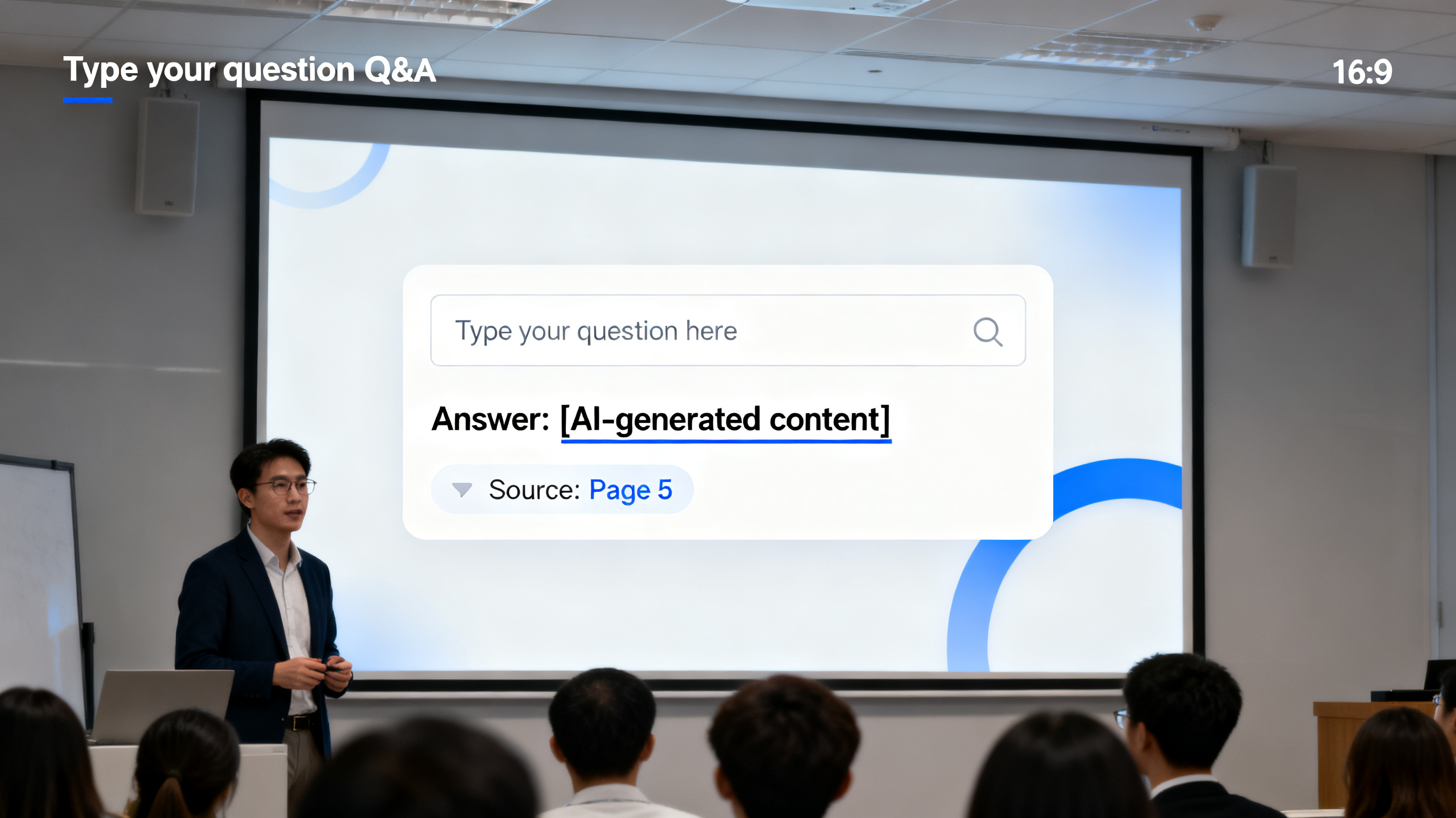 Type your question Q&A

16:9

Type your question here

Answer: [AI-generated content]

Source: Page 5